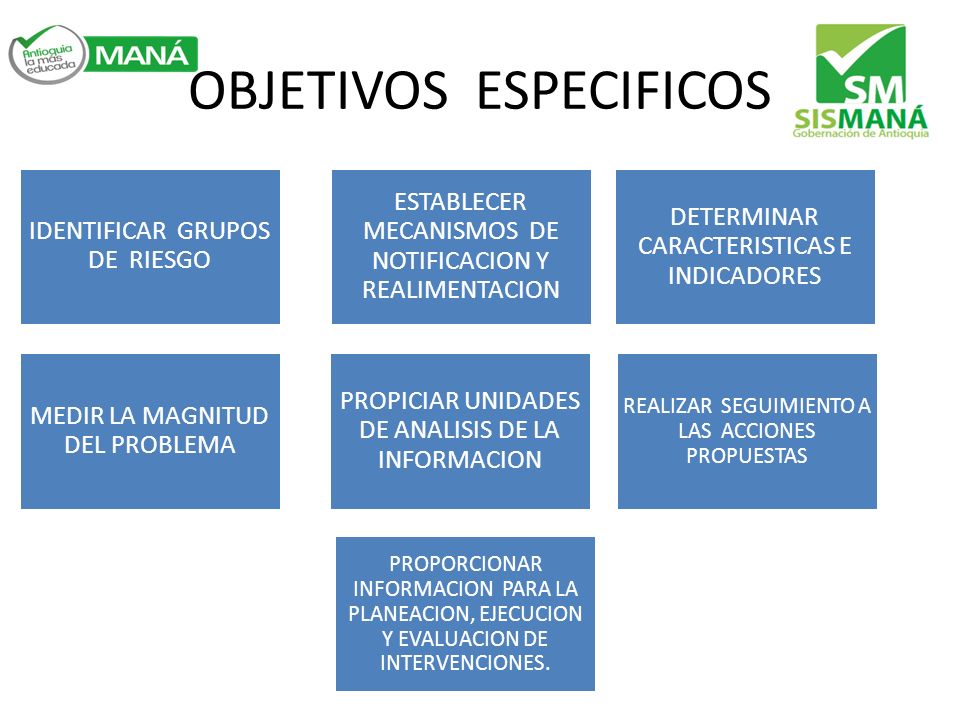 Antioquia la más educada MANÁ

OBJETIVOS ESPECIFICOS

SM SISMANÁ Gobernación de Antioquia

IDENTIFICAR GRUPOS DE RIESGO

ESTABLECER MECANISMOS DE NOTIFICACION Y REALIMENTACION

DETERMINAR CARACTERISTICAS E INDICADORES

MEDIR LA MAGNITUD DEL PROBLEMA

PROPICIAR UNIDADES DE ANALISIS DE LA INFORMACION

REALIZAR SEGUIMIENTO A LAS ACCIONES PROPUESTAS

PROPORCIONAR INFORMACION PARA LA PLANEACION, EJECUCION Y EVALUACION DE INTERVENCIONES.